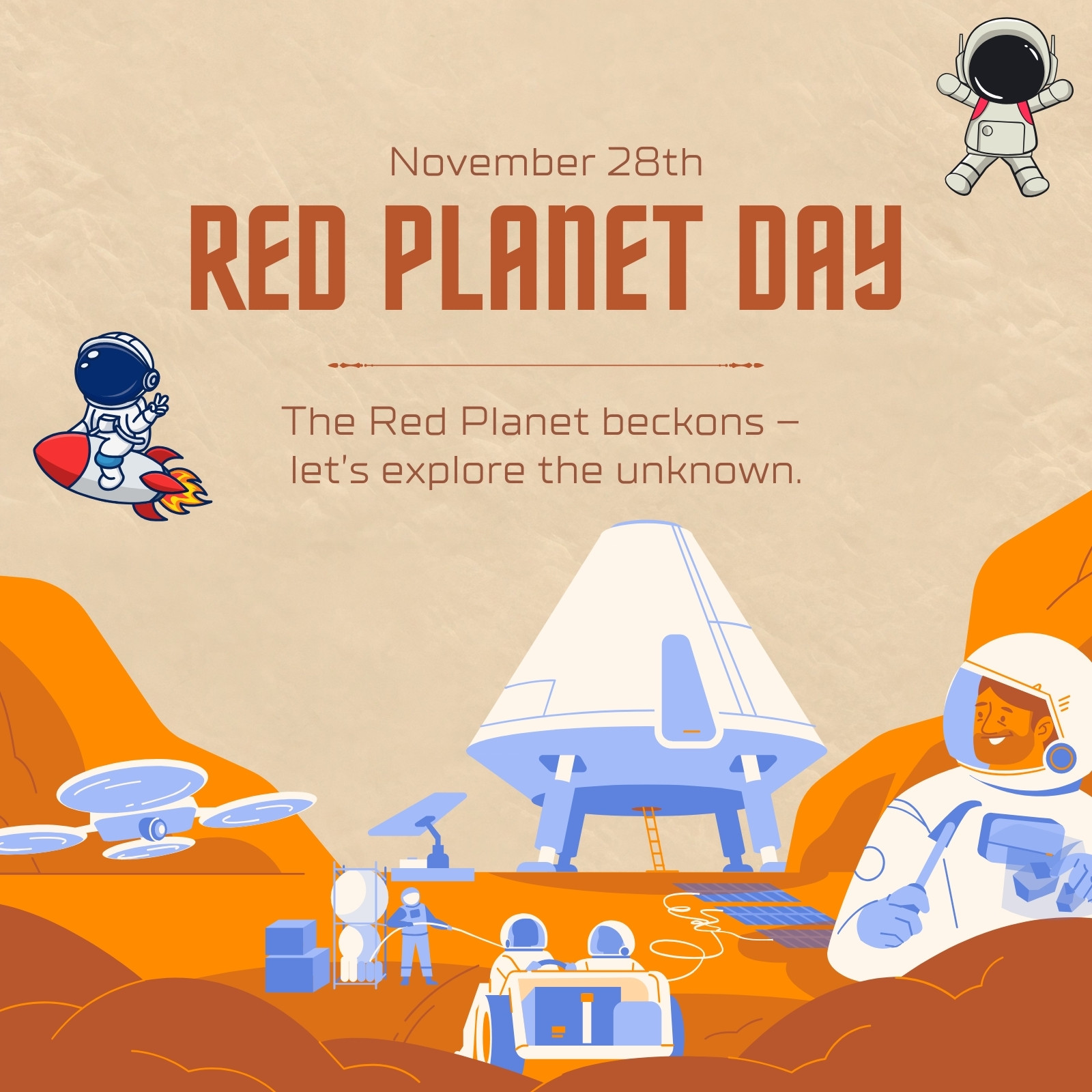 November 28th

RED PLANET DAY

The Red Planet beckons – let's explore the unknown.